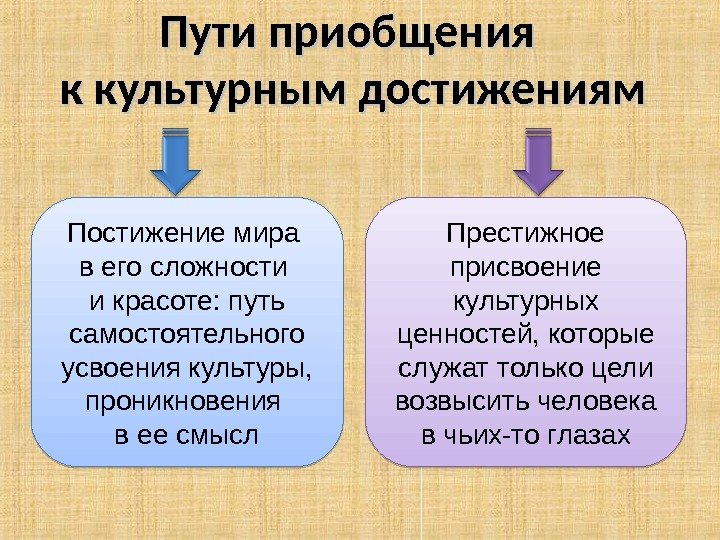 Пути приобщения к культурным достижениям

Постижение мира в его сложности и красоте: путь самостоятельного усвоения культуры, проникновения в ее смысл

Престижное присвоение культурных ценностей, которые служат только цели возвысить человека в чьих-то глазах